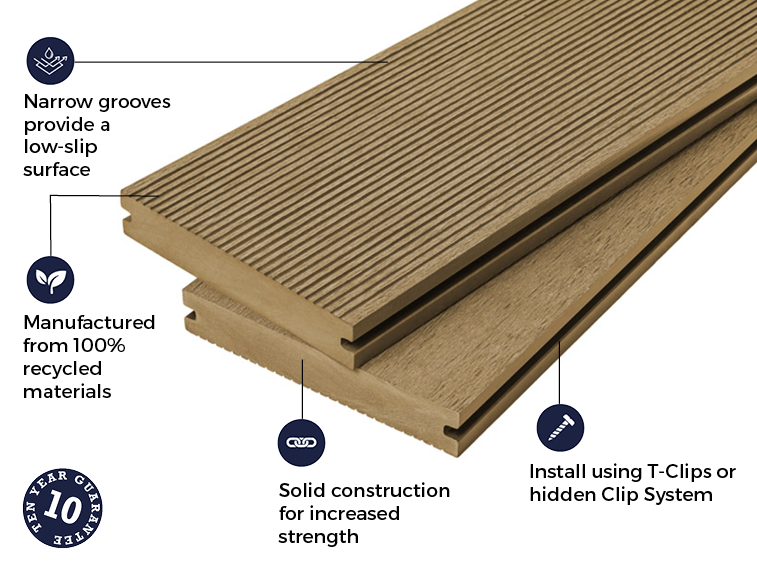 Narrow grooves provide a low-slip surface

Manufactured from 100% recycled materials

Solid construction for increased strength

Install using T-Clips or hidden Clip System

TEN YEAR GUARANTEE 10